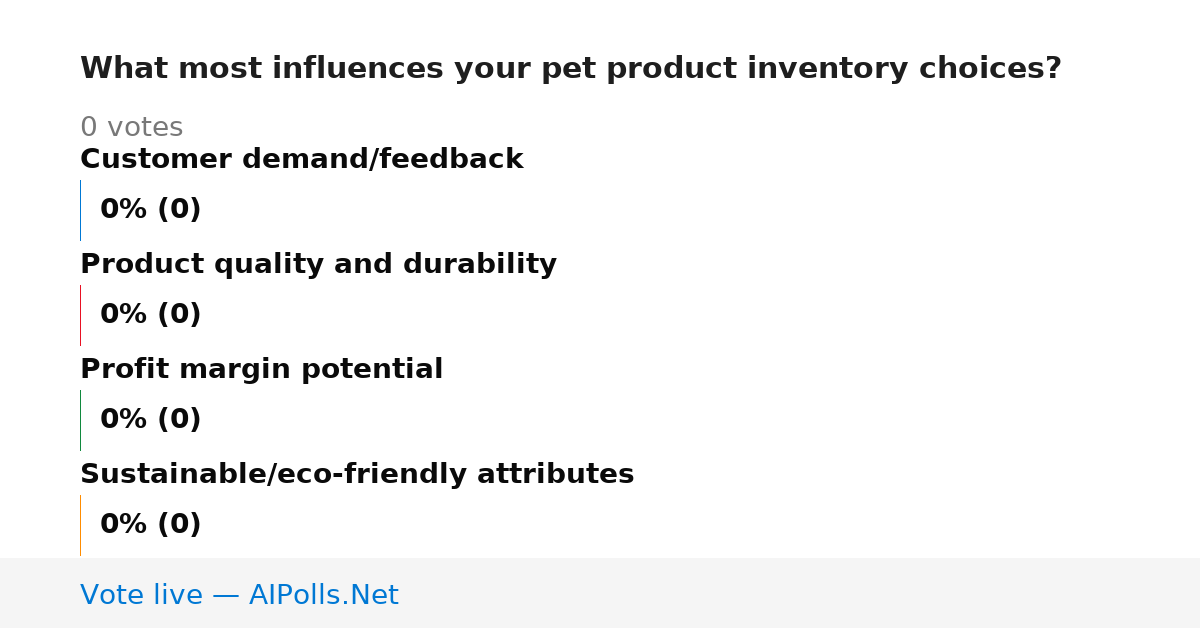 What most influences your pet product inventory choices?

0 votes

Customer demand/feedback

0% (0)

Product quality and durability

0% (0)

Profit margin potential

0% (0)

Sustainable/eco-friendly attributes

0% (0)

Vote live — AIPolls.Net